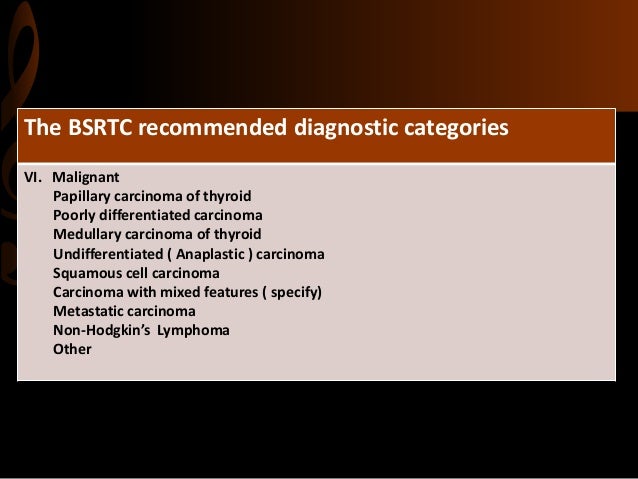 The BSRTC recommended diagnostic categories

VI. Malignant
Papillary carcinoma of thyroid
Poorly differentiated carcinoma
Medullary carcinoma of thyroid
Undifferentiated ( Anaplastic ) carcinoma
Squamous cell carcinoma
Carcinoma with mixed features ( specify)
Metastatic carcinoma
Non-Hodgkin's Lymphoma
Other